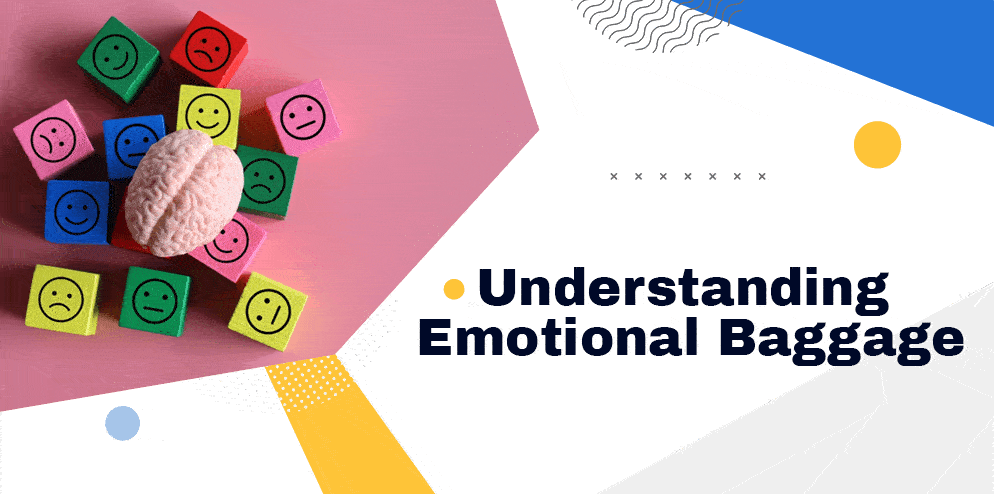 Understanding Emotional Baggage